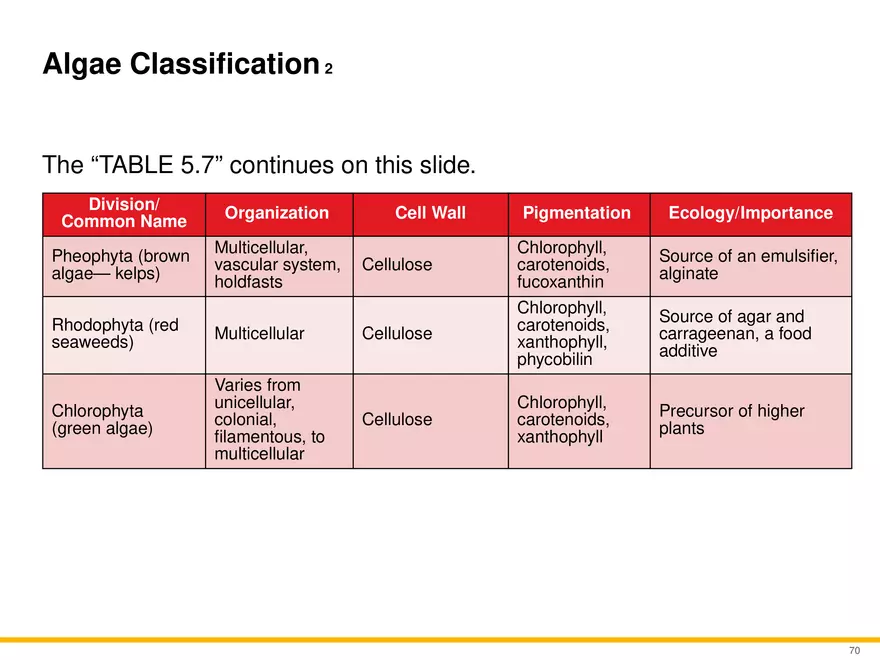 Algae Classification 2

The “TABLE 5.7” continues on this slide.

| Division/ Common Name | Organization | Cell Wall | Pigmentation | Ecology/Importance |
|---|---|---|---|---|
| Pheophyta (brown algae— kelps) | Multicellular, vascular system, holdfasts | Cellulose | Chlorophyll, carotenoids, fucoxanthin | Source of an emulsifier, alginate |
| Rhodophyta (red seaweeds) | Multicellular | Cellulose | Chlorophyll, carotenoids, xanthophyll, phycobilin | Source of agar and carrageenan, a food additive |
| Chlorophyta (green algae) | Varies from unicellular, colonial, filamentous, to multicellular | Cellulose | Chlorophyll, carotenoids, xanthophyll | Precursor of higher plants |

70